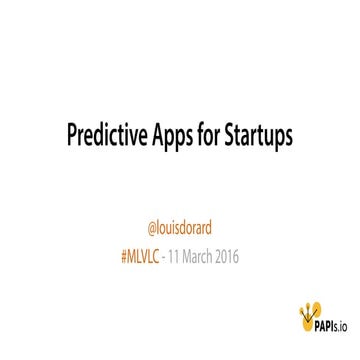 Predictive Apps for Startups

@louisdorard

#MLVLC - 11 March 2016

PAPIs.io